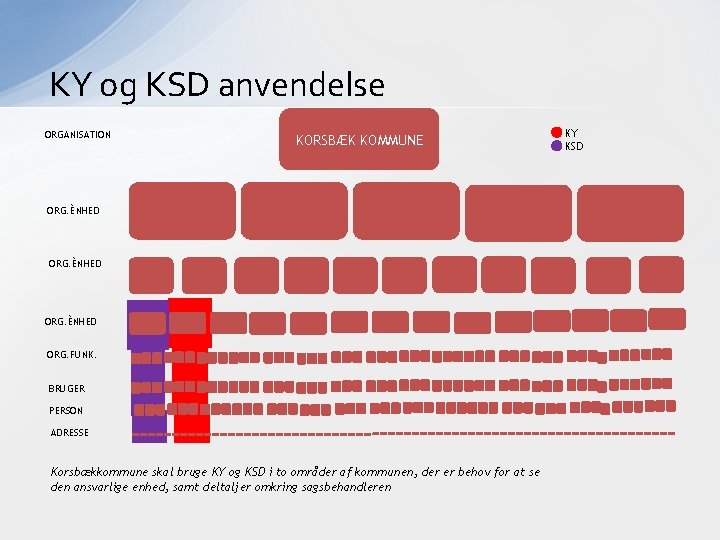 KY og KSD anvendelse

ORGANISATION

KORSBÆK KOMMUNE

KY
KSD

ORG.ÈNHED

ORG.ÈNHED

ORG.ÈNHED

ORG.FUNK.

BRUGER

PERSON

ADRESSE

Korsbækkommune skal bruge KY og KSD i to områder af kommunen, der er behov for at se den ansvarlige enhed, samt deltaljer omkring sagsbehandleren